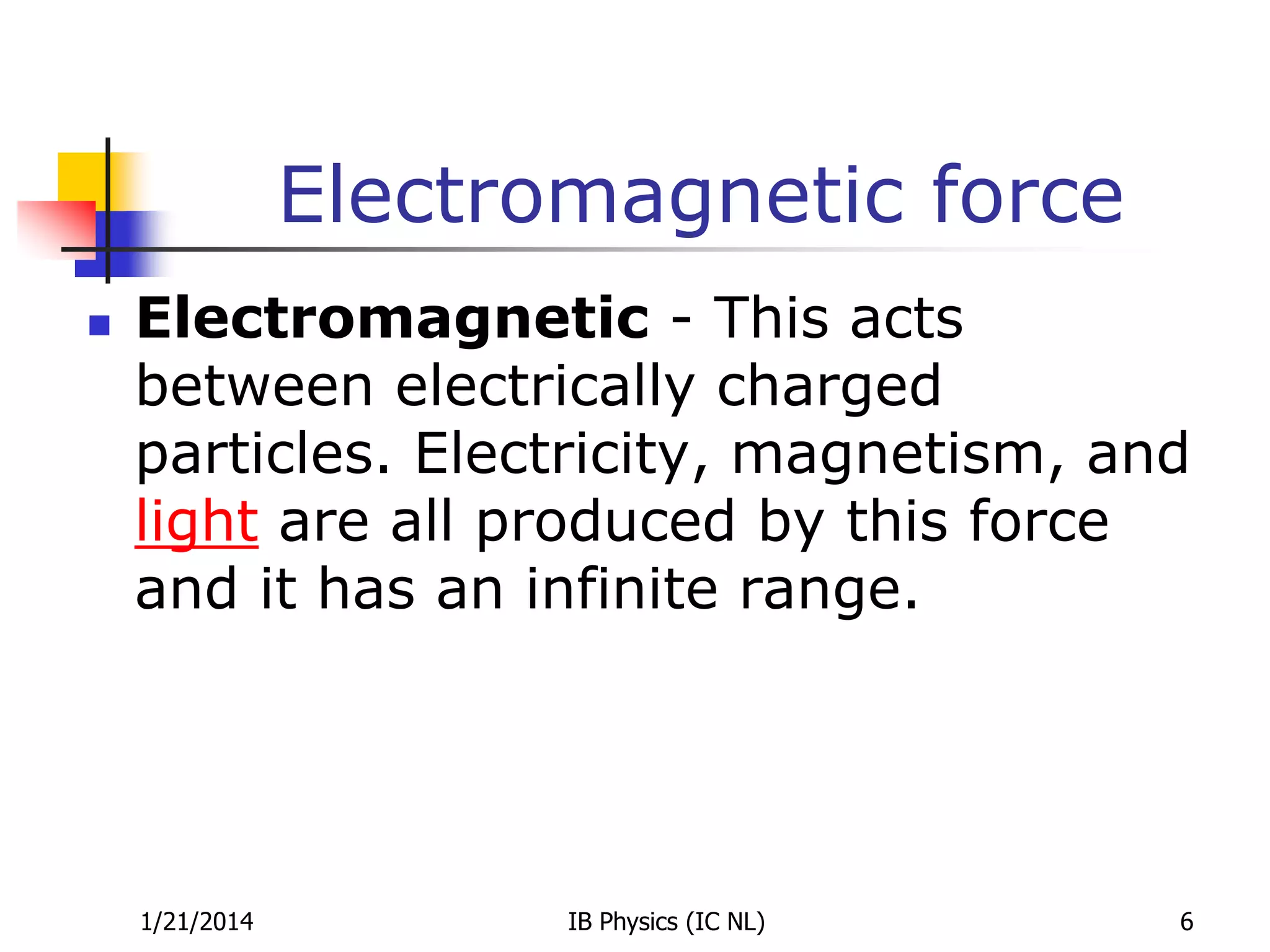 Electromagnetic force

Electromagnetic - This acts between electrically charged particles. Electricity, magnetism, and light are all produced by this force and it has an infinite range.

1/21/2014

IB Physics (IC NL)

6